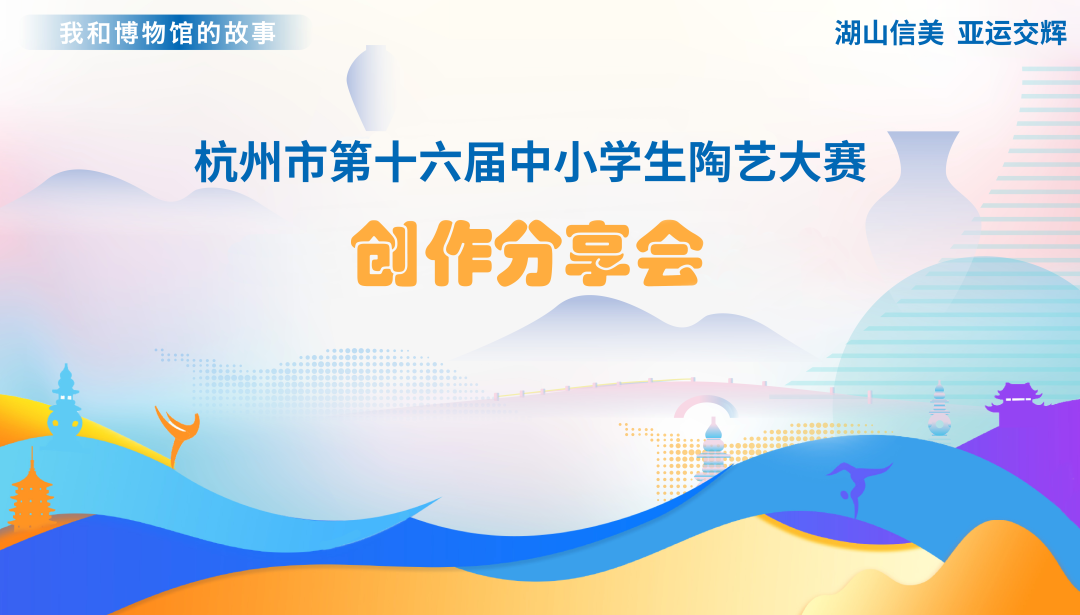 我和博物馆的故事

湖山信美 亚运交辉

杭州市第十六届中小学生陶艺大赛

创作分享会